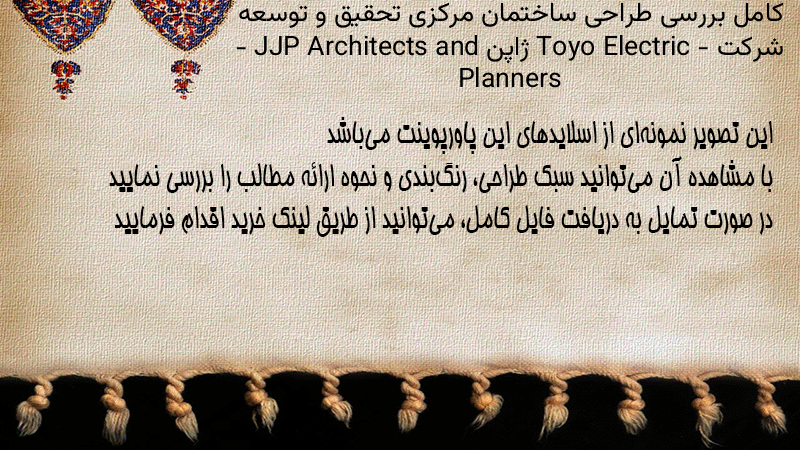 کامل بررسی طراحی ساختمان مرکزی تحقیق و توسعه شرکت Toyo Electric ژاپن - JJP Architects and Planners -

این تصویر نمونه‌ای از اسلایدهای این پاورپوینت می‌باشد
با مشاهده آن می‌توانید سبک طراحی، رنگ‌بندی و نحوه ارائه مطالب را بررسی نمایید
در صورت تمایل به دریافت فایل کامل، می‌توانید از طریق لینک خرید اقدام فرمایید